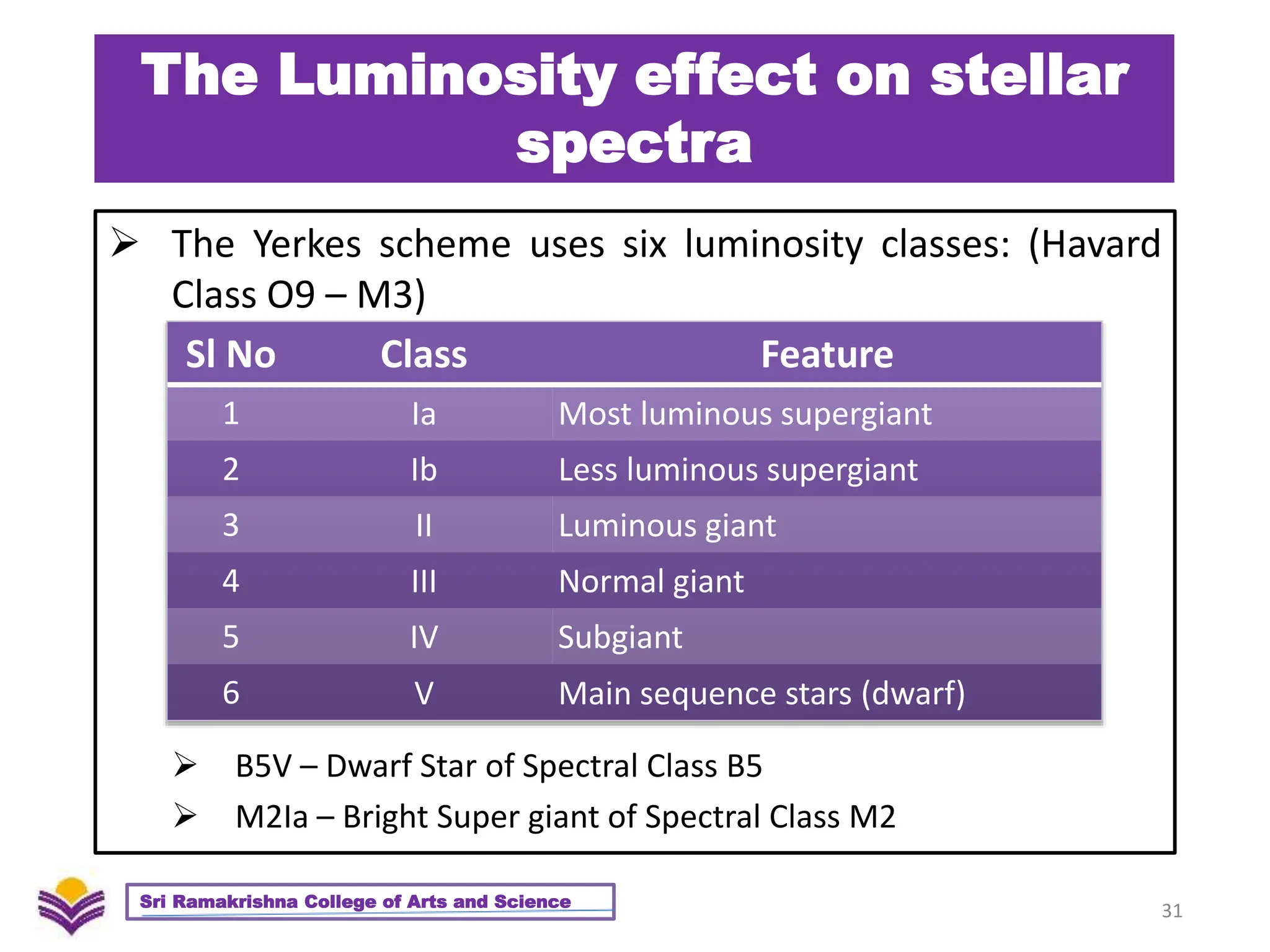 The Luminosity effect on stellar spectra

➢ The Yerkes scheme uses six luminosity classes: (Havard Class O9 – M3)

| Sl No | Class | Feature |
|---|---|---|
| 1 | Ia | Most luminous supergiant |
| 2 | Ib | Less luminous supergiant |
| 3 | II | Luminous giant |
| 4 | III | Normal giant |
| 5 | IV | Subgiant |
| 6 | V | Main sequence stars (dwarf) |

➢ B5V – Dwarf Star of Spectral Class B5

➢ M2Ia – Bright Super giant of Spectral Class M2

Sri Ramakrishna College of Arts and Science

31